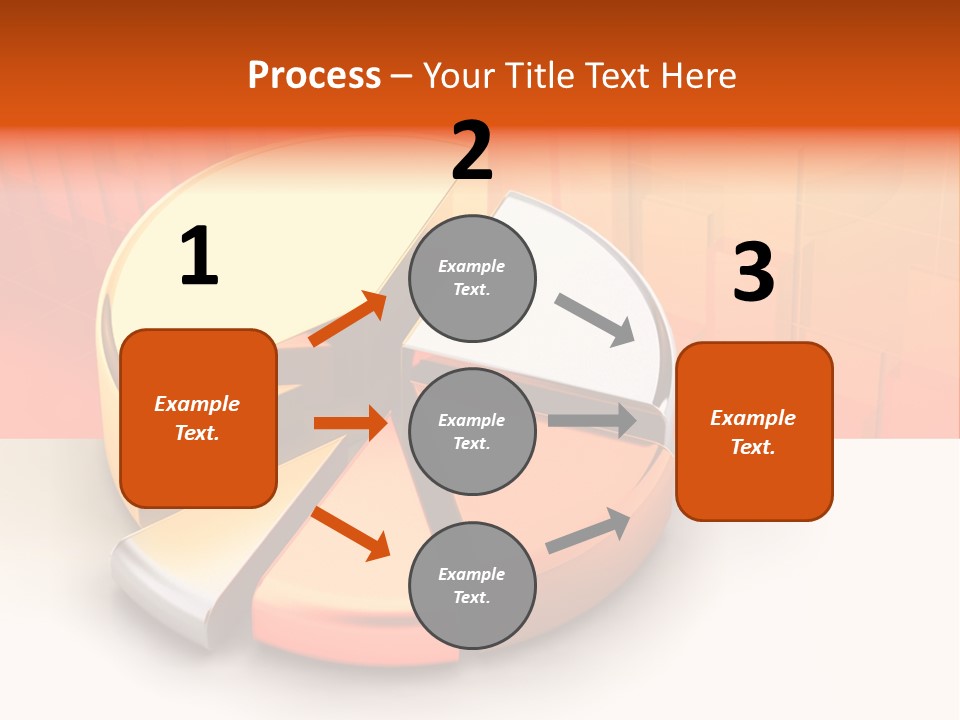 Process – Your Title Text Here

1

Example Text.

2

Example Text.

Example Text.

Example Text.

3

Example Text.